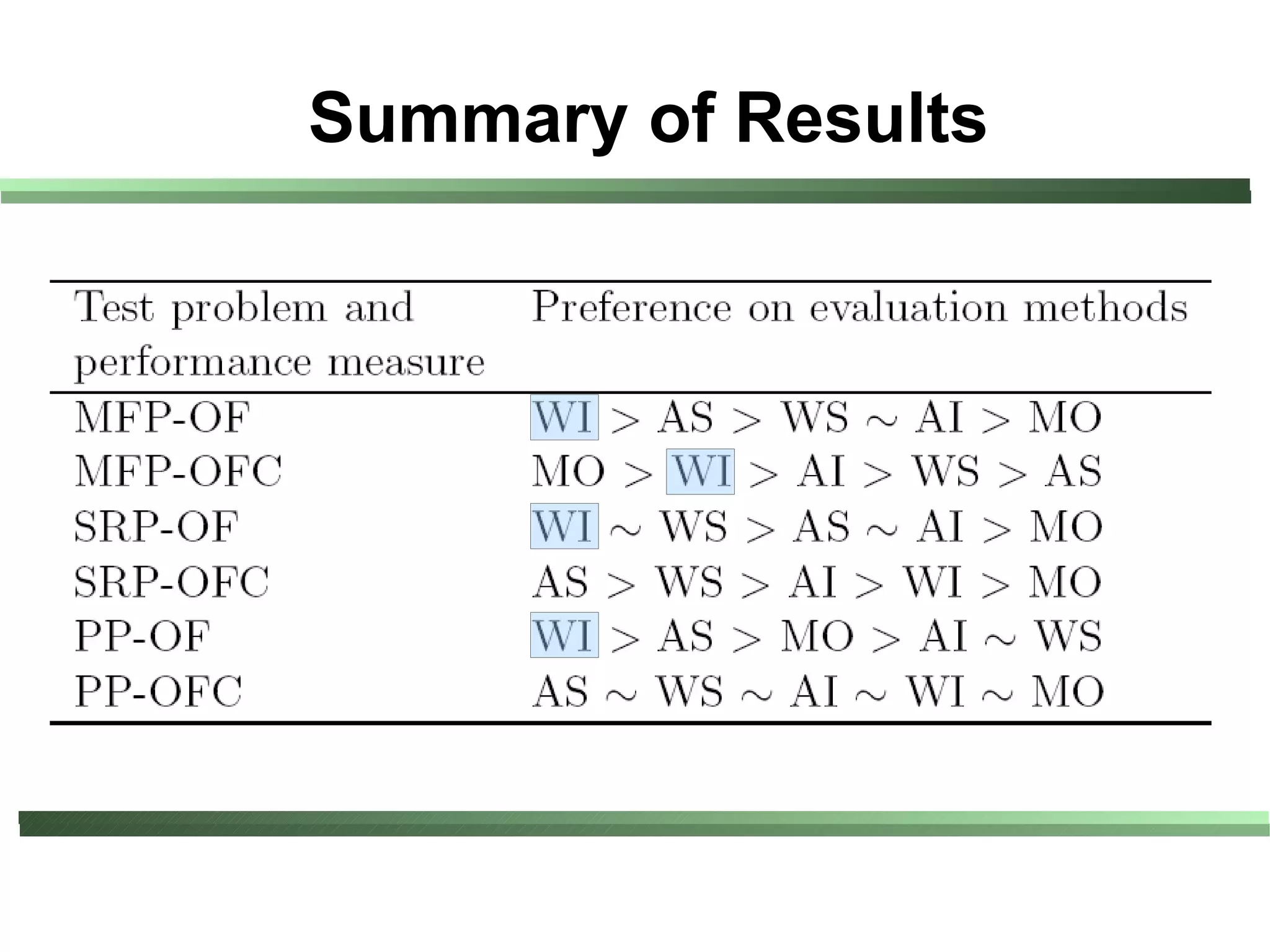 Summary of Results

| Test problem and performance measure | Preference on evaluation methods |
|---|---|
| MFP-OF | WI $>$ AS $>$ WS $\sim$ AI $>$ MO |
| MFP-OFC | MO $>$ WI $>$ AI $>$ WS $>$ AS |
| SRP-OF | WI $\sim$ WS $>$ AS $\sim$ AI $>$ MO |
| SRP-OFC | AS $>$ WS $>$ AI $>$ WI $>$ MO |
| PP-OF | WI $>$ AS $>$ MO $>$ AI $\sim$ WS |
| PP-OFC | AS $\sim$ WS $\sim$ AI $\sim$ WI $\sim$ MO |